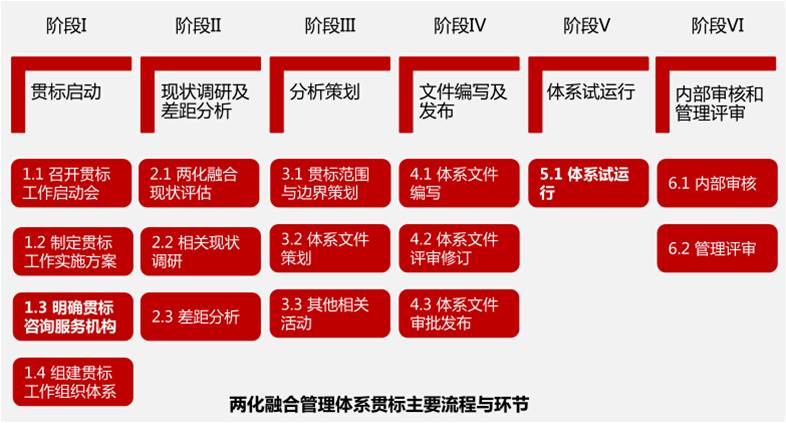 阶段I

贯标启动

1.1 召开贯标工作启动会

1.2 制定贯标工作实施方案

1.3 明确贯标咨询服务机构

1.4 组建贯标工作组织体系

阶段II

现状调研及差距分析

2.1 两化融合现状评估

2.2 相关现状调研

2.3 差距分析

阶段III

分析策划

3.1 贯标范围与边界策划

3.2 体系文件策划

3.3 其他相关活动

阶段IV

文件编写及发布

4.1 体系文件编写

4.2 体系文件评审修订

4.3 体系文件审批发布

阶段V

体系试运行

5.1 体系试运行

阶段VI

内部审核和管理评审

6.1 内部审核

6.2 管理评审

两化融合管理体系贯标主要流程与环节